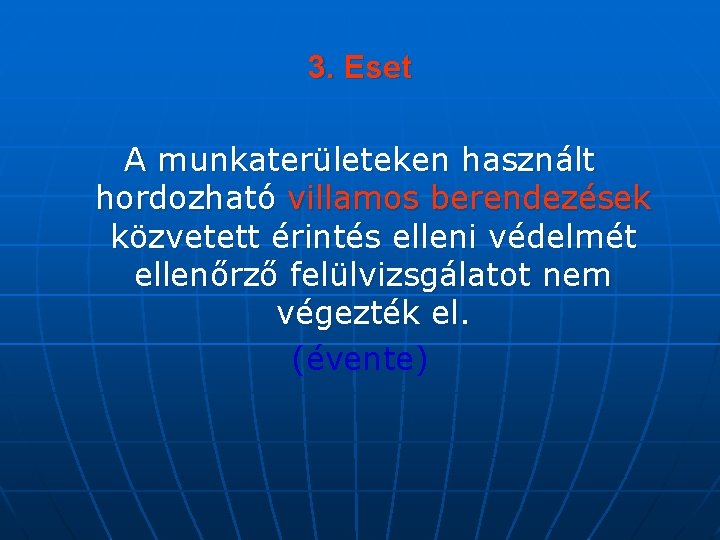 3. Eset

A munkaterületeken használt hordozható villamos berendezések közvetett érintés elleni védelmét ellenőrző felülvizsgálatot nem végezték el.

(évente)